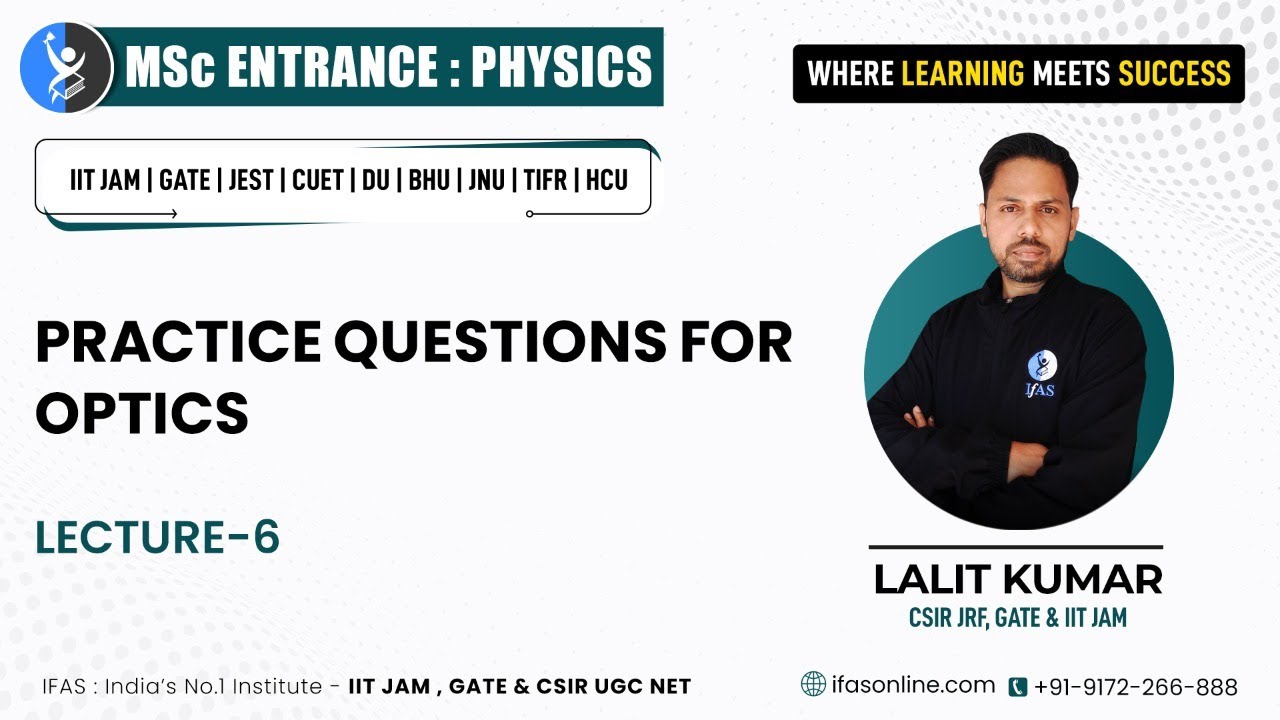 MSc ENTRANCE : PHYSICS

WHERE LEARNING MEETS SUCCESS

IIT JAM | GATE | JEST | CUET | DU | BHU | JNU | TIFR | HCU

PRACTICE QUESTIONS FOR OPTICS

LECTURE-6

IFAS

LALIT KUMAR
CSIR JRF, GATE & IIT JAM

IFAS : India's No.1 Institute - IIT JAM , GATE & CSIR UGC NET

ifasonline.com +91-9172-266-888